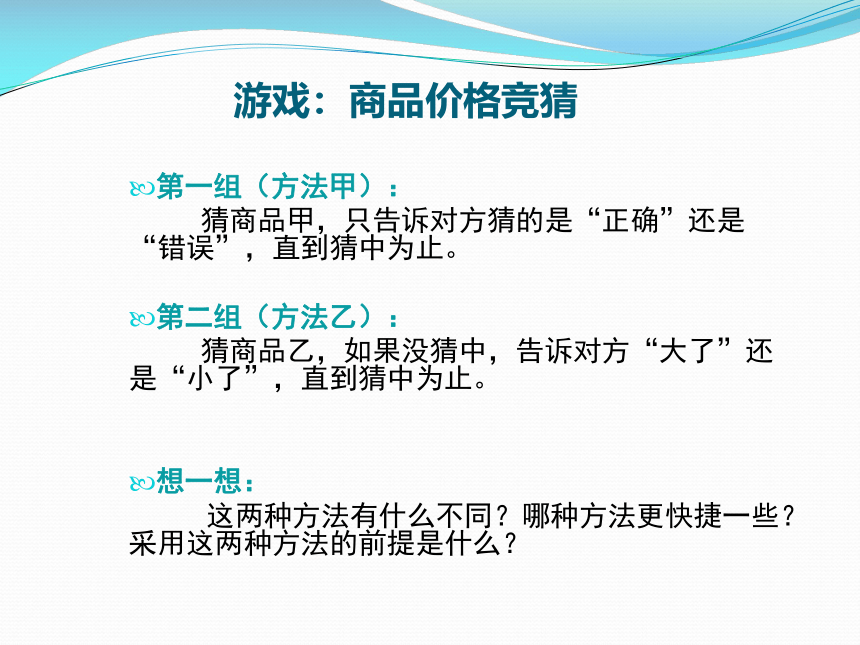 游戏：商品价格竞猜

第一组（方法甲）：

猜商品甲，只告诉对方猜的是“正确”还是“错误”，直到猜中为止。

第二组（方法乙）：

猜商品乙，如果没猜中，告诉对方“大了”还是“小了”，直到猜中为止。

想一想：

这两种方法有什么不同？哪种方法更快捷一些？采用这两种方法的前提是什么？